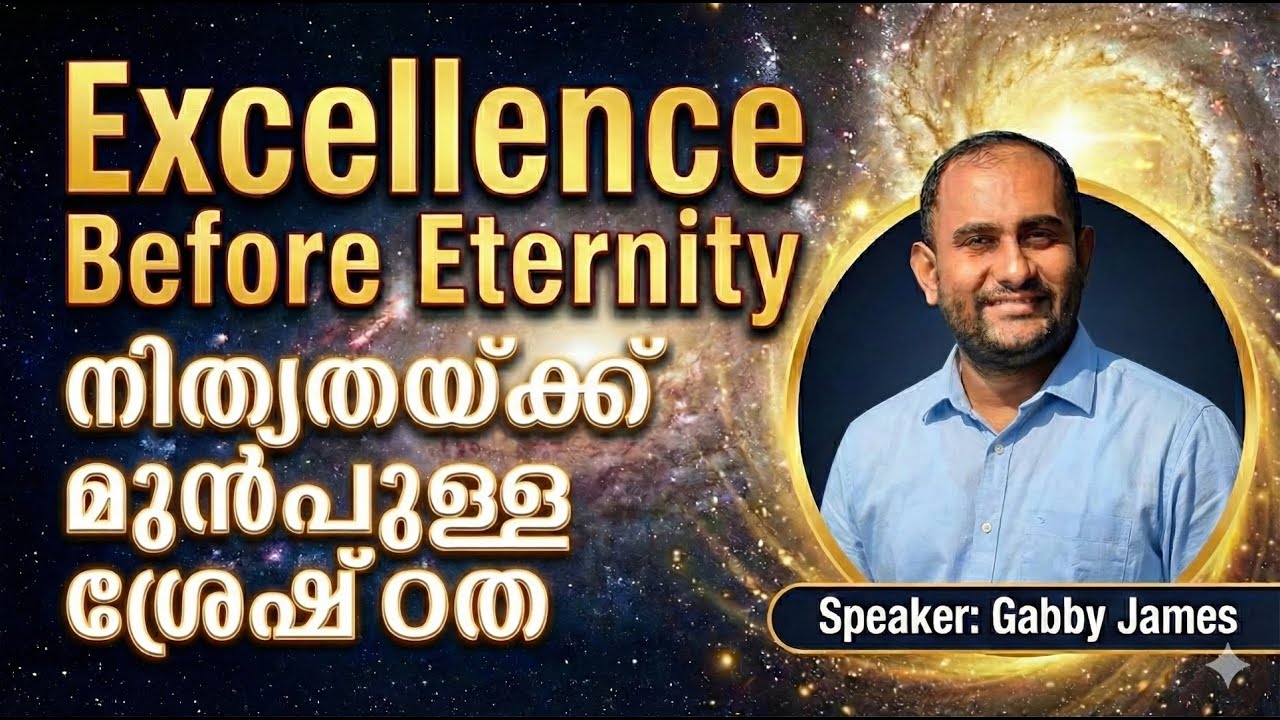 Excellence Before Eternity

നിത്യതയ്ക്ക് മുൻപുള്ള ശ്രേഷ്ഠത

Speaker: Gabby James